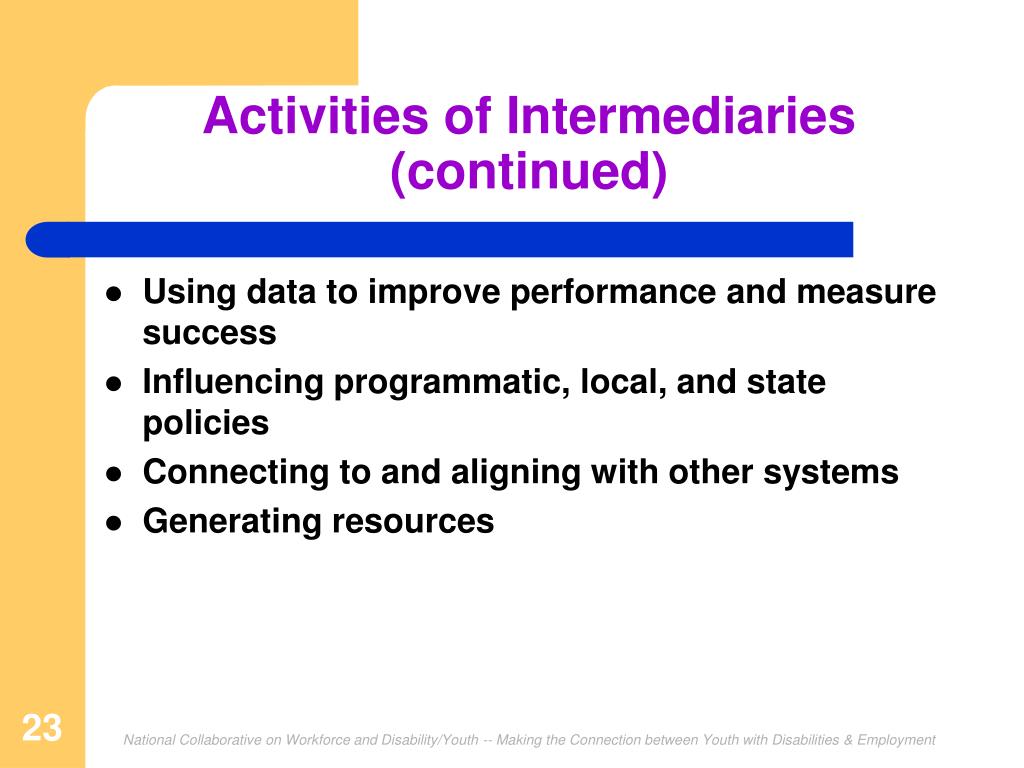 Activities of Intermediaries (continued)

- Using data to improve performance and measure success
- Influencing programmatic, local, and state policies
- Connecting to and aligning with other systems
- Generating resources

23

National Collaborative on Workforce and Disability/Youth -- Making the Connection between Youth with Disabilities & Employment